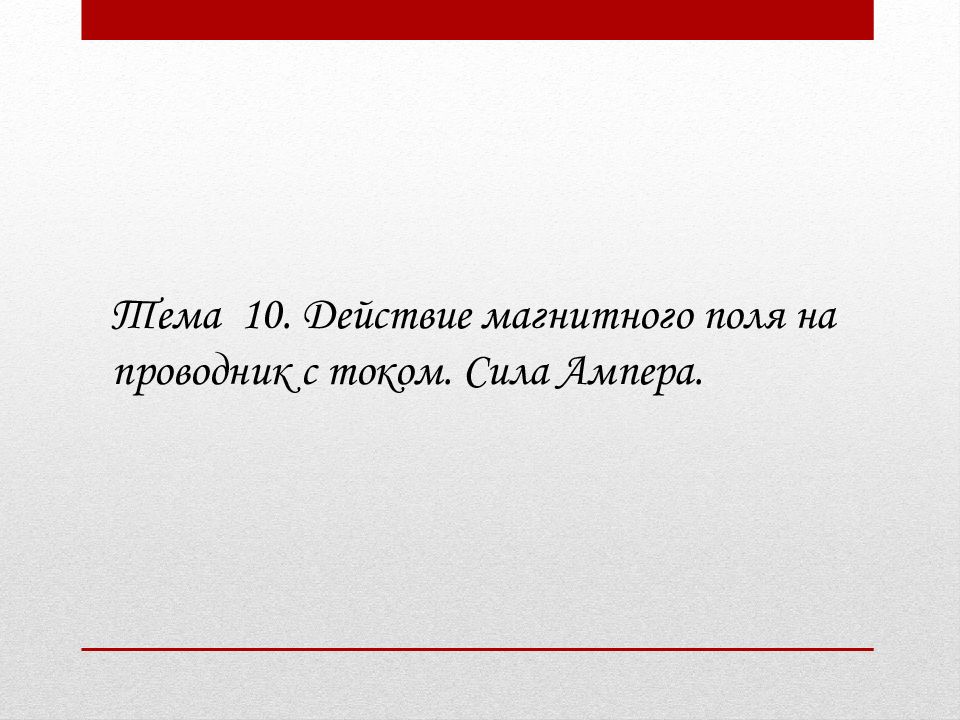 Тема 10. Действие магнитного поля на проводник с током. Сила Ампера.